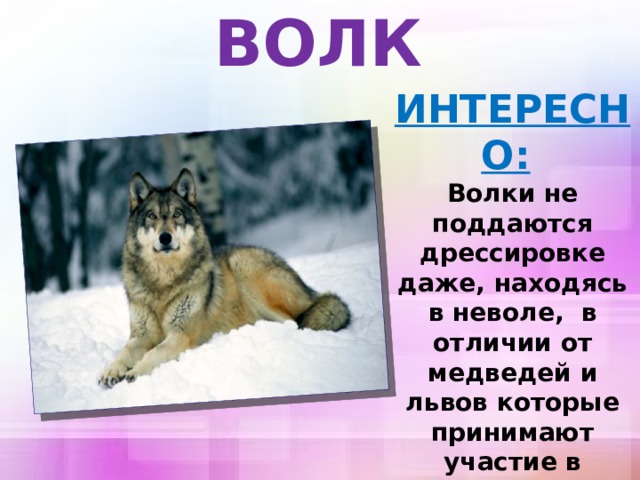 ВОЛК

ИНТЕРЕСНО:

Волки не поддаются дрессировке даже, находясь в неволе, в отличии от медведей и львов которые принимают участие в